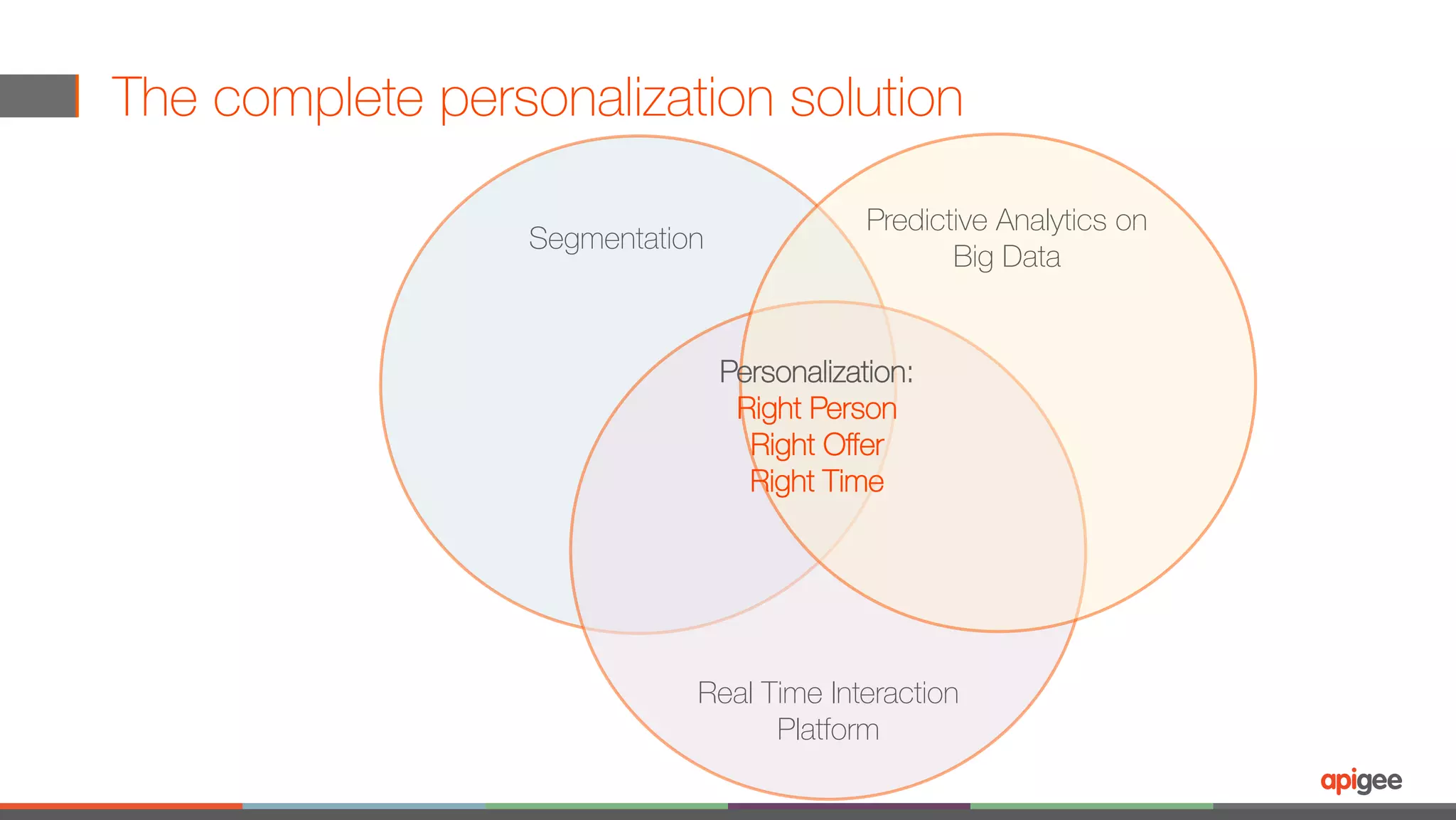 The complete personalization solution

Segmentation

Predictive Analytics on Big Data

Personalization:
Right Person
Right Offer
Right Time

Real Time Interaction Platform

apigee